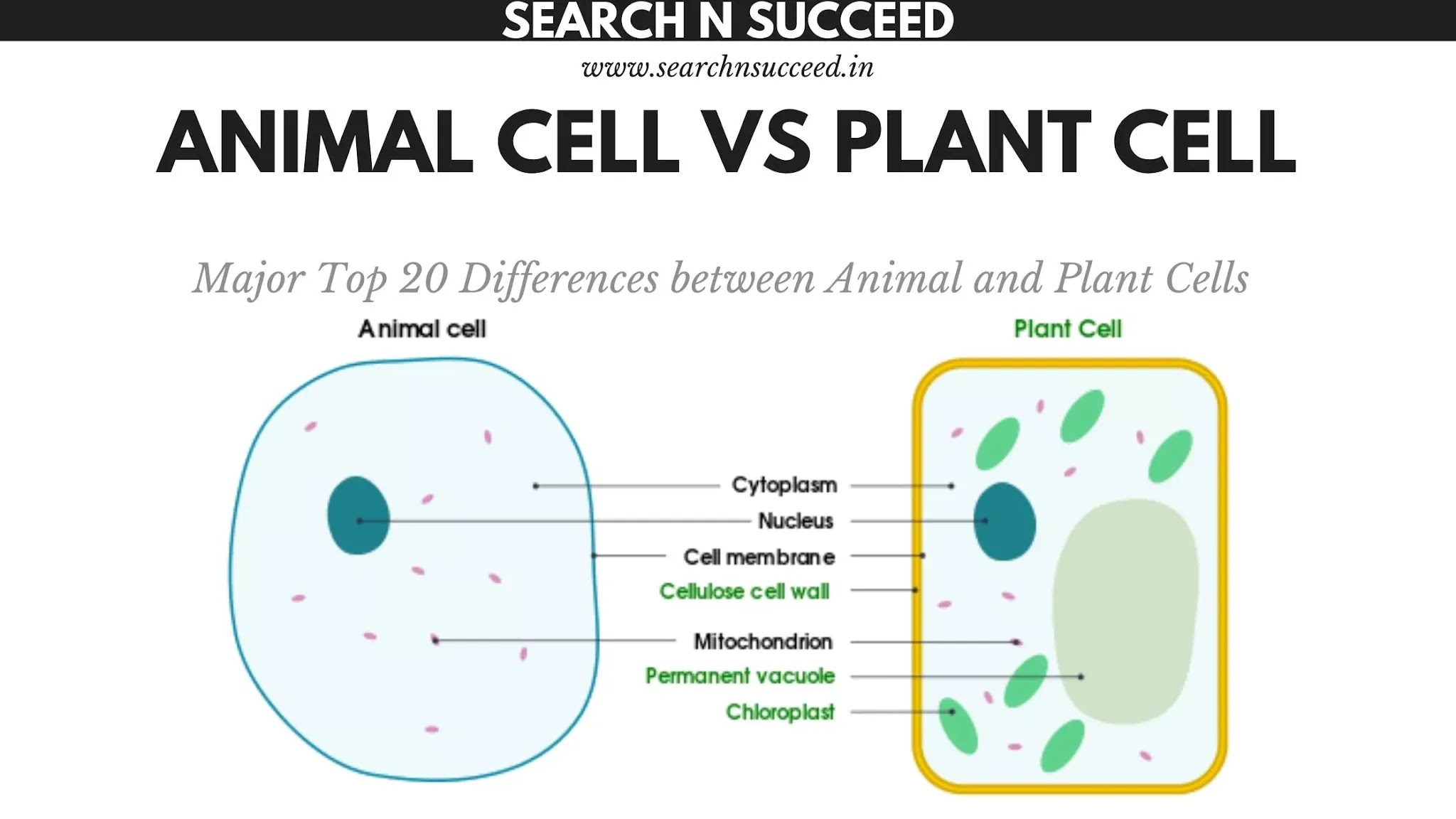 SEARCH N SUCCEED

www.searchnsucceed.in

ANIMAL CELL VS PLANT CELL

Major Top 20 Differences between Animal and Plant Cells

Animal cell

Plant Cell

Cytoplasm

Nucleus

Cell membrane

Cellulose cell wall

Mitochondrion

Permanent vacuole

Chloroplast